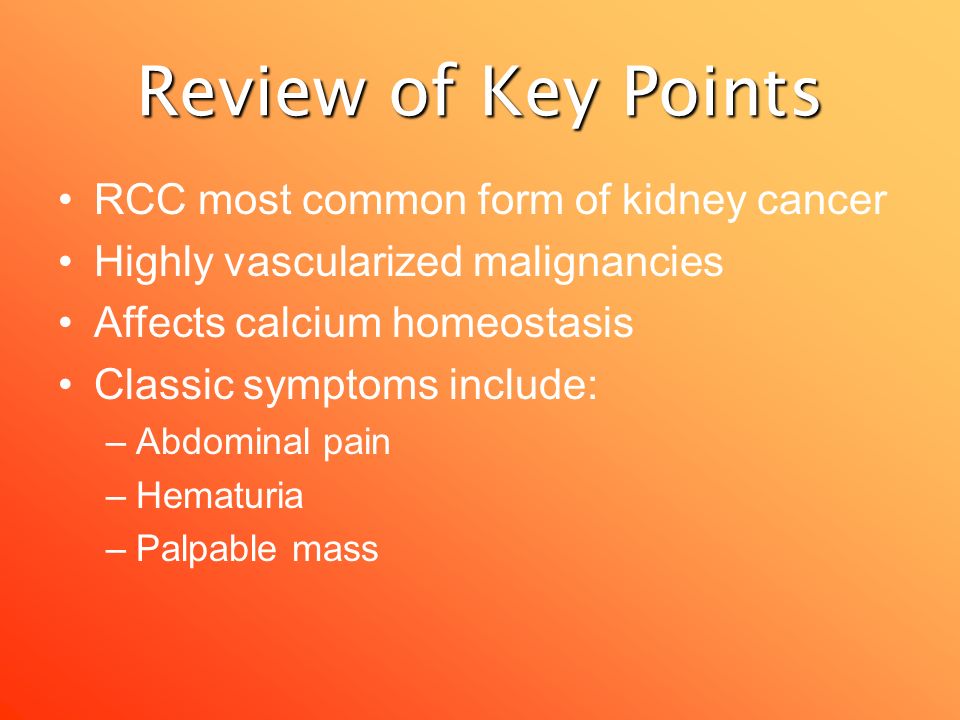 Review of Key Points

• RCC most common form of kidney cancer
• Highly vascularized malignancies
• Affects calcium homeostasis
• Classic symptoms include:
– Abdominal pain
– Hematuria
– Palpable mass